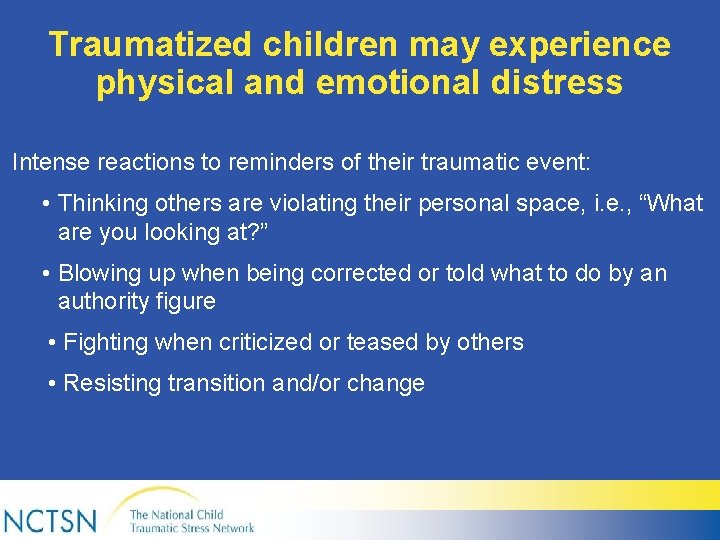 Traumatized children may experience physical and emotional distress

Intense reactions to reminders of their traumatic event:

• Thinking others are violating their personal space, i.e., "What are you looking at?"

• Blowing up when being corrected or told what to do by an authority figure

• Fighting when criticized or teased by others

• Resisting transition and/or change

NCTSN
The National Child
Traumatic Stress Network